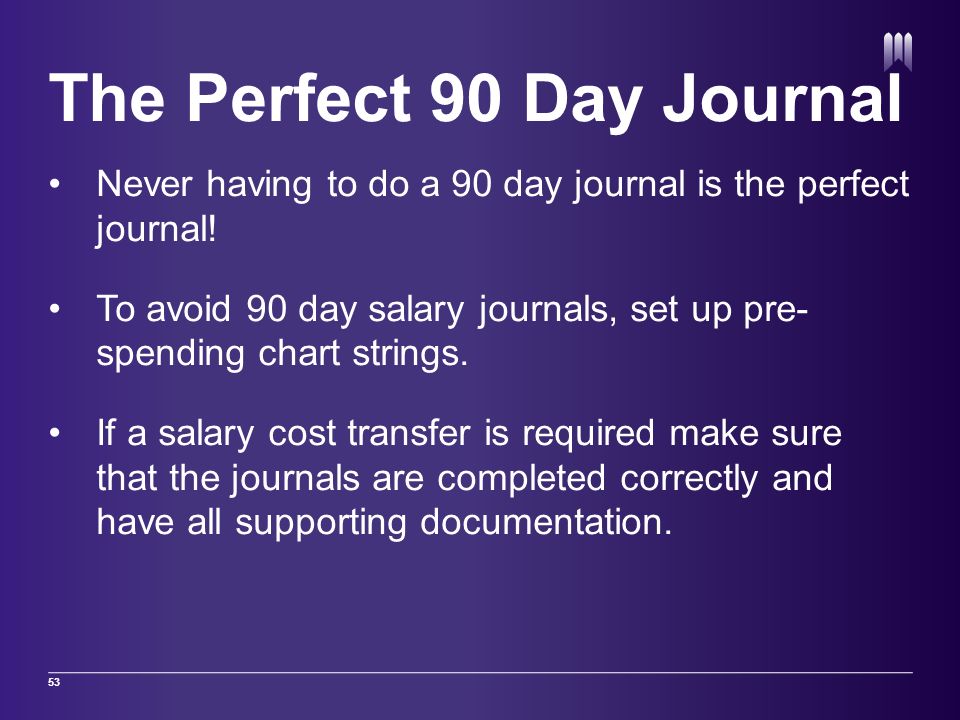 The Perfect 90 Day Journal

• Never having to do a 90 day journal is the perfect journal!

• To avoid 90 day salary journals, set up pre-spending chart strings.

• If a salary cost transfer is required make sure that the journals are completed correctly and have all supporting documentation.

53